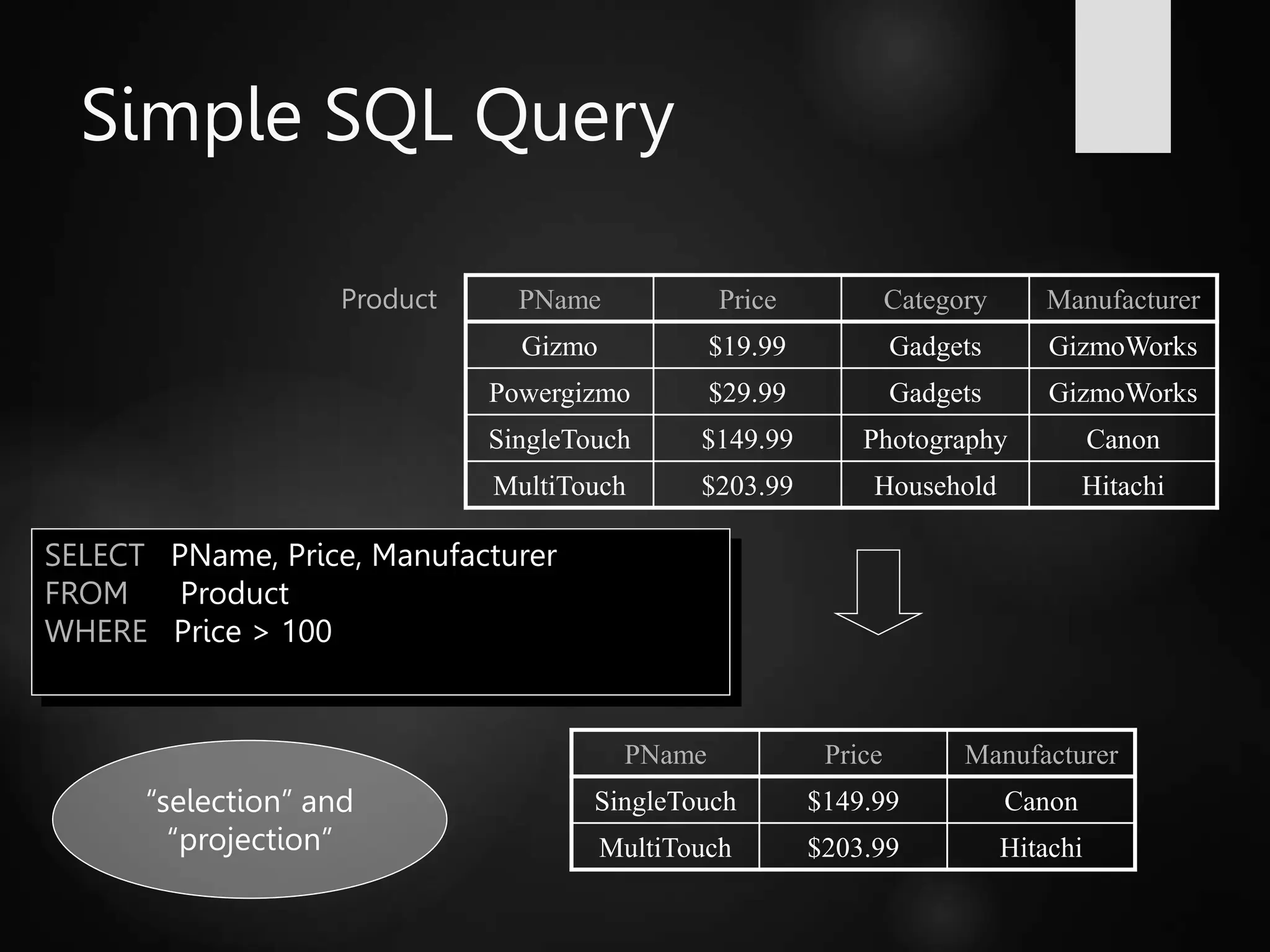 Simple SQL Query

Product

| PName | Price | Category | Manufacturer |
|---|---|---|---|
| Gizmo | \$19.99 | Gadgets | GizmoWorks |
| Powergizmo | \$29.99 | Gadgets | GizmoWorks |
| SingleTouch | \$149.99 | Photography | Canon |
| MultiTouch | \$203.99 | Household | Hitachi |

SELECT PName, Price, Manufacturer
FROM Product
WHERE Price > 100

| PName | Price | Manufacturer |
|---|---|---|
| SingleTouch | \$149.99 | Canon |
| MultiTouch | \$203.99 | Hitachi |

“selection” and “projection”